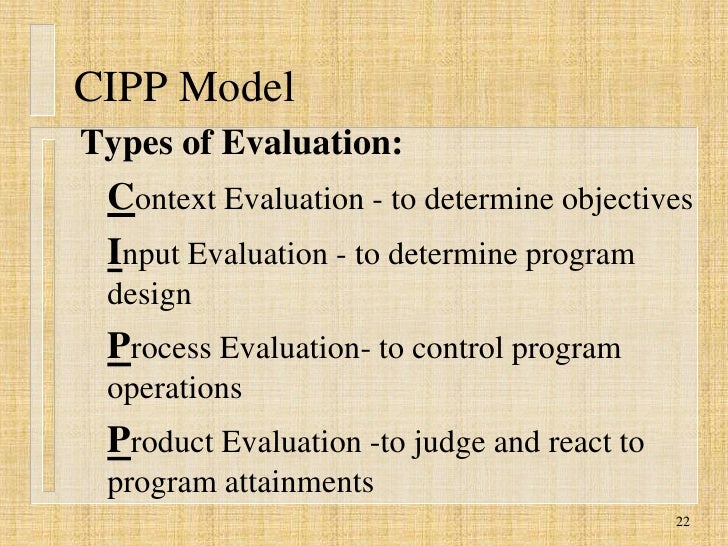 CIPP Model

Types of Evaluation:

Context Evaluation - to determine objectives

Input Evaluation - to determine program design

Process Evaluation- to control program operations

Product Evaluation -to judge and react to program attainments

22